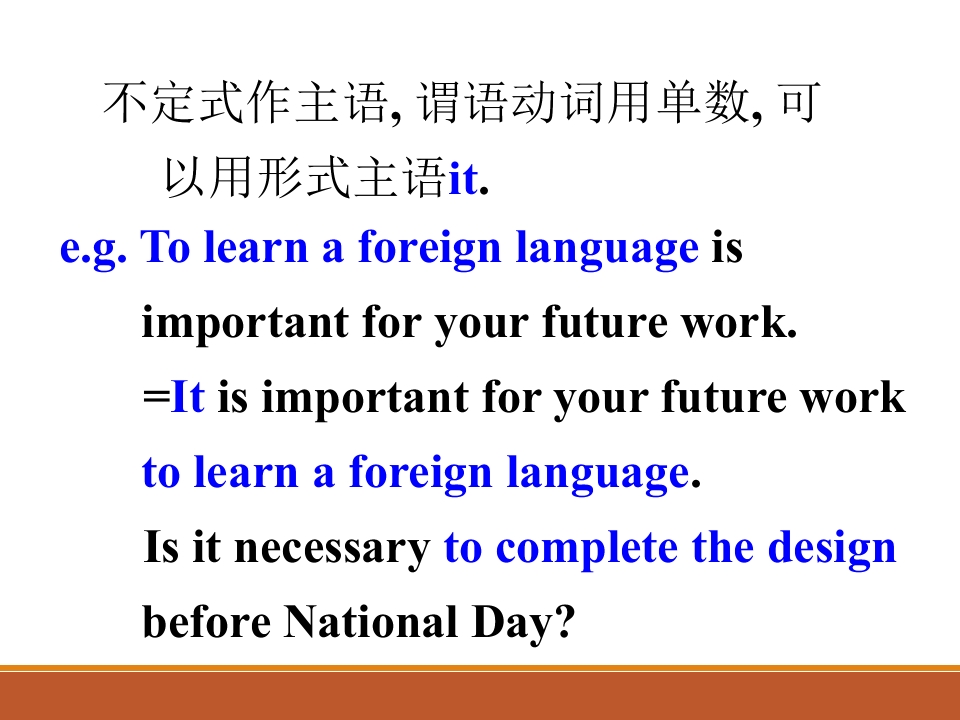 不定式作主语,谓语动词用单数,可以用形式主语it.

e.g. To learn a foreign language is important for your future work.

=It is important for your future work to learn a foreign language.

Is it necessary to complete the design before National Day?